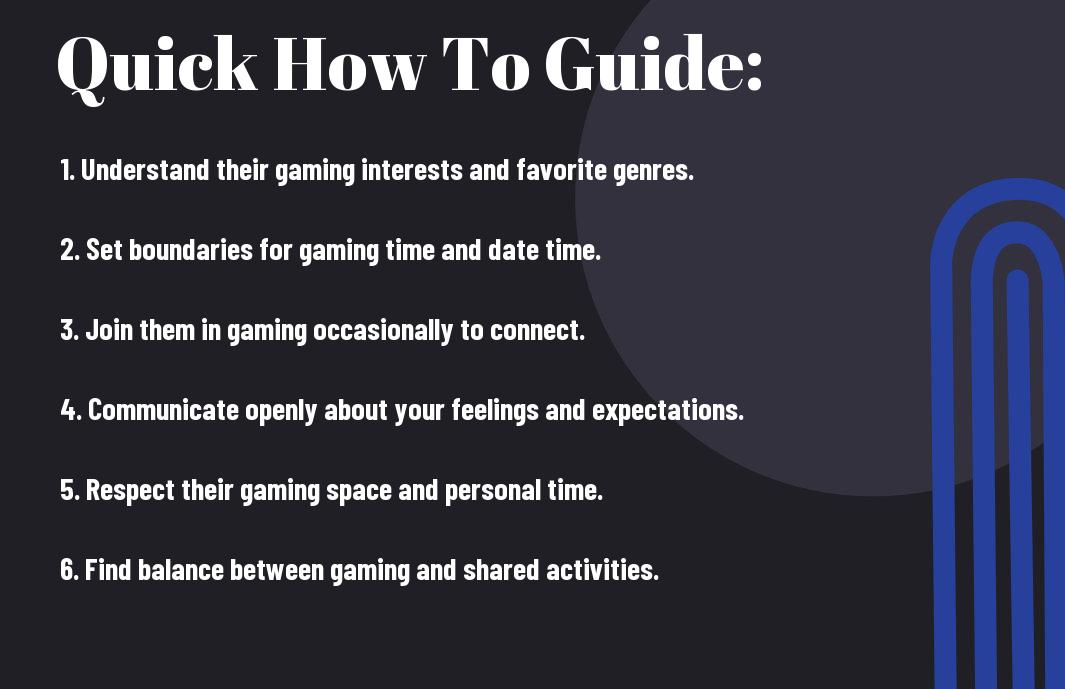 Quick How To Guide:

1. Understand their gaming interests and favorite genres.

2. Set boundaries for gaming time and date time.

3. Join them in gaming occasionally to connect.

4. Communicate openly about your feelings and expectations.

5. Respect their gaming space and personal time.

6. Find balance between gaming and shared activities.